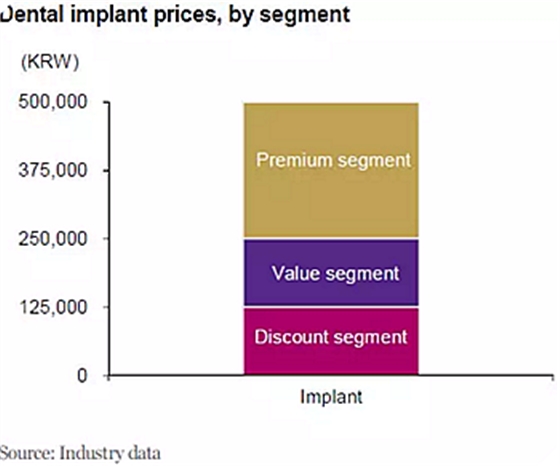 Dental implant prices, by segment

(KRW)

500,000
375,000
250,000
125,000
0

Premium segment
Value segment
Discount segment

Implant

Source: Industry data